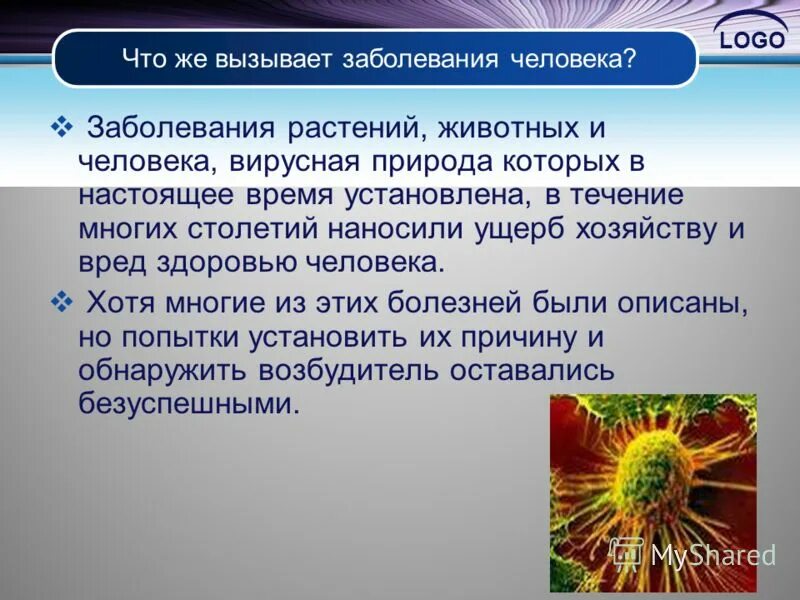 LOGO

Что же вызывает заболевания человека?

❖ Заболевания растений, животных и человека, вирусная природа которых в настоящее время установлена, в течение многих столетий наносили ущерб хозяйству и вред здоровью человека.

❖ Хотя многие из этих болезней были описаны, но попытки установить их причину и обнаружить возбудитель оставались безуспешными.

MyShared